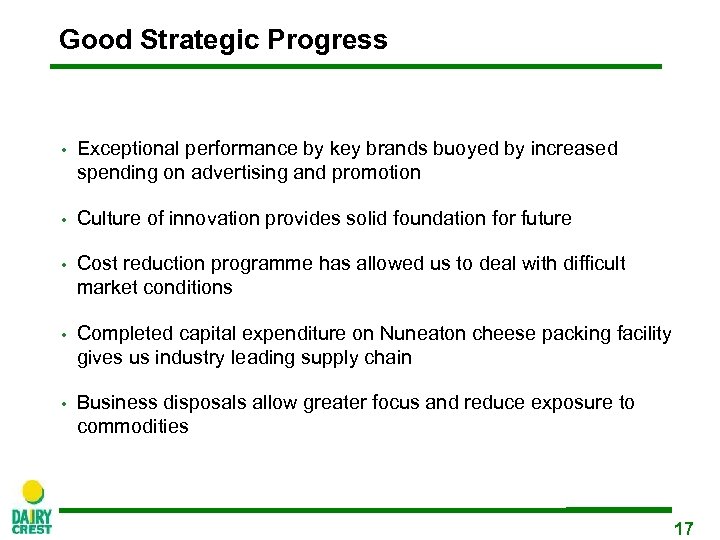 Good Strategic Progress

• Exceptional performance by key brands buoyed by increased spending on advertising and promotion

• Culture of innovation provides solid foundation for future

• Cost reduction programme has allowed us to deal with difficult market conditions

• Completed capital expenditure on Nuneaton cheese packing facility gives us industry leading supply chain

• Business disposals allow greater focus and reduce exposure to commodities

DAIRY CREST

17